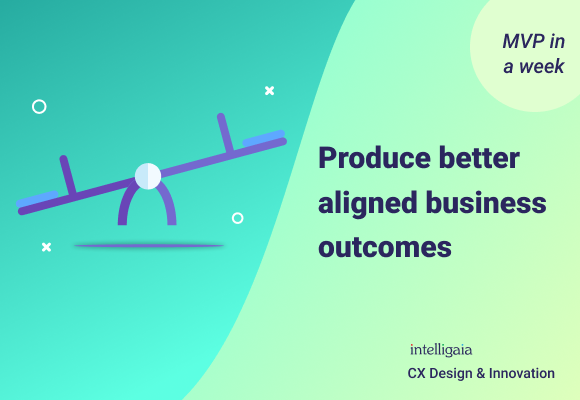 MVP in a week

Produce better aligned business outcomes

intelligaia

CX Design & Innovation